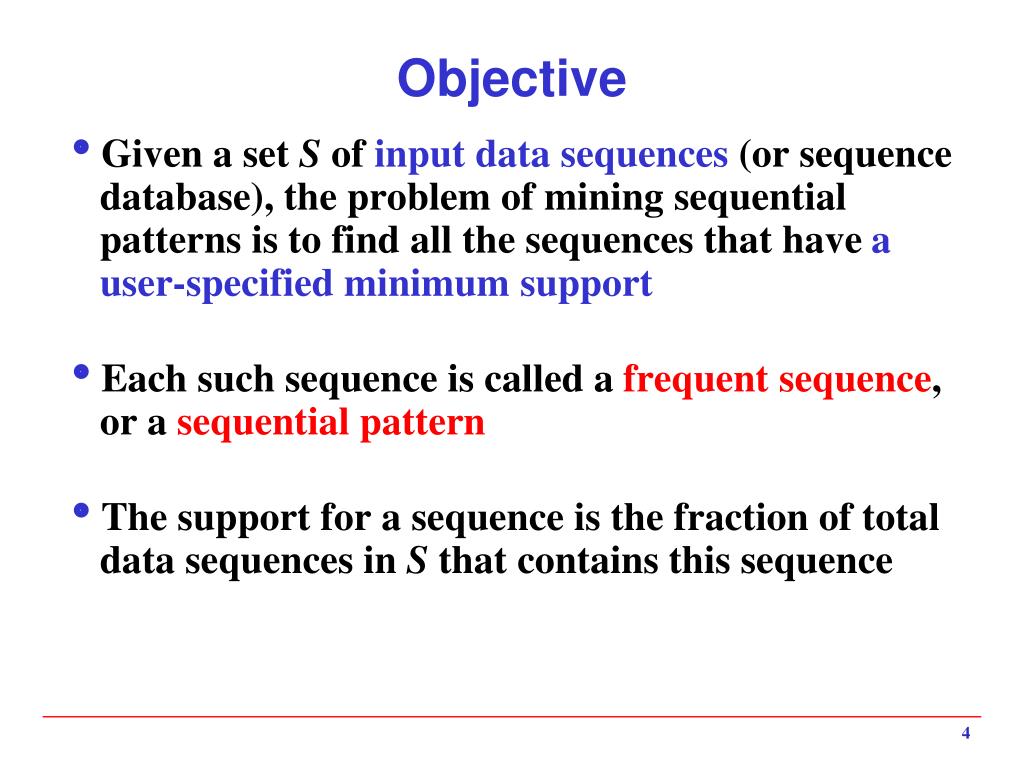 Objective

• Given a set $S$ of input data sequences (or sequence database), the problem of mining sequential patterns is to find all the sequences that have a user-specified minimum support

• Each such sequence is called a frequent sequence, or a sequential pattern

• The support for a sequence is the fraction of total data sequences in $S$ that contains this sequence

4